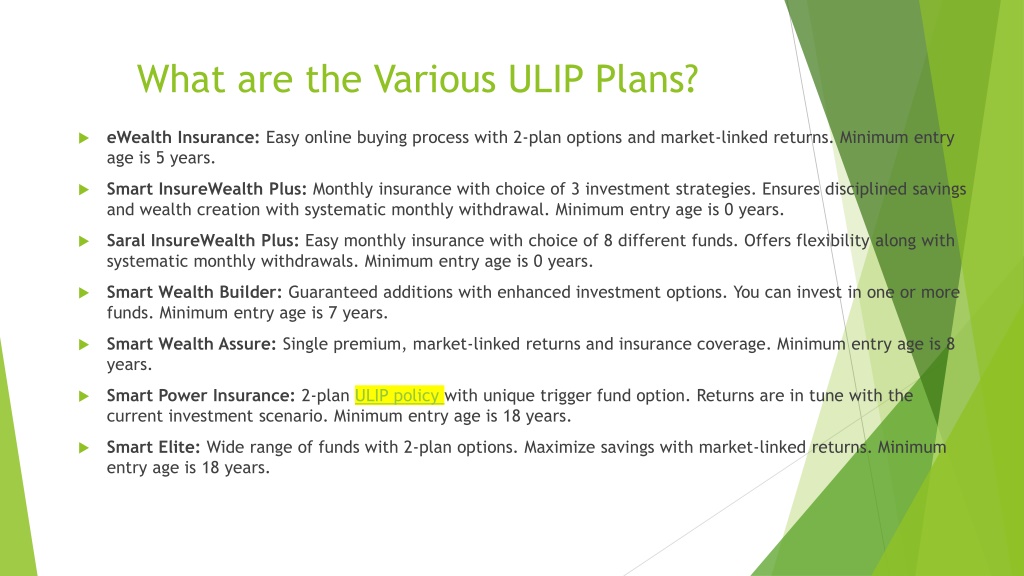 What are the Various ULIP Plans?

eWealth Insurance: Easy online buying process with 2-plan options and market-linked returns. Minimum entry age is 5 years.

Smart InsureWealth Plus: Monthly insurance with choice of 3 investment strategies. Ensures disciplined savings and wealth creation with systematic monthly withdrawal. Minimum entry age is 0 years.

Saral InsureWealth Plus: Easy monthly insurance with choice of 8 different funds. Offers flexibility along with systematic monthly withdrawals. Minimum entry age is 0 years.

Smart Wealth Builder: Guaranteed additions with enhanced investment options. You can invest in one or more funds. Minimum entry age is 7 years.

Smart Wealth Assure: Single premium, market-linked returns and insurance coverage. Minimum entry age is 8 years.

Smart Power Insurance: 2-plan ULIP policy with unique trigger fund option. Returns are in tune with the current investment scenario. Minimum entry age is 18 years.

Smart Elite: Wide range of funds with 2-plan options. Maximize savings with market-linked returns. Minimum entry age is 18 years.